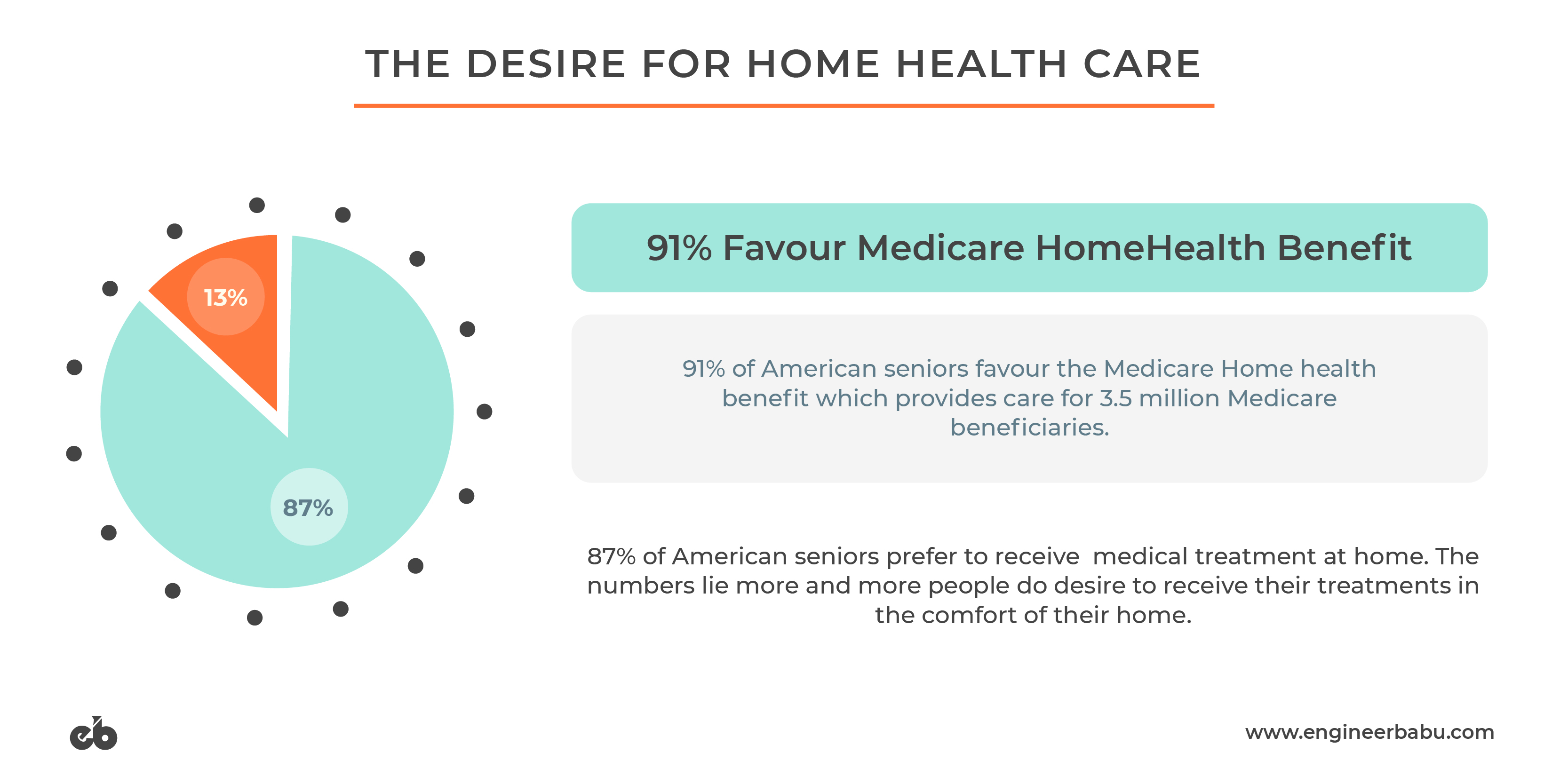 THE DESIRE FOR HOME HEALTH CARE

13%

87%

91% Favour Medicare HomeHealth Benefit

91% of American seniors favour the Medicare Home health benefit which provides care for 3.5 million Medicare beneficiaries.

87% of American seniors prefer to receive medical treatment at home. The numbers lie more and more people do desire to receive their treatments in the comfort of their home.

eb

www.engineerbabu.com